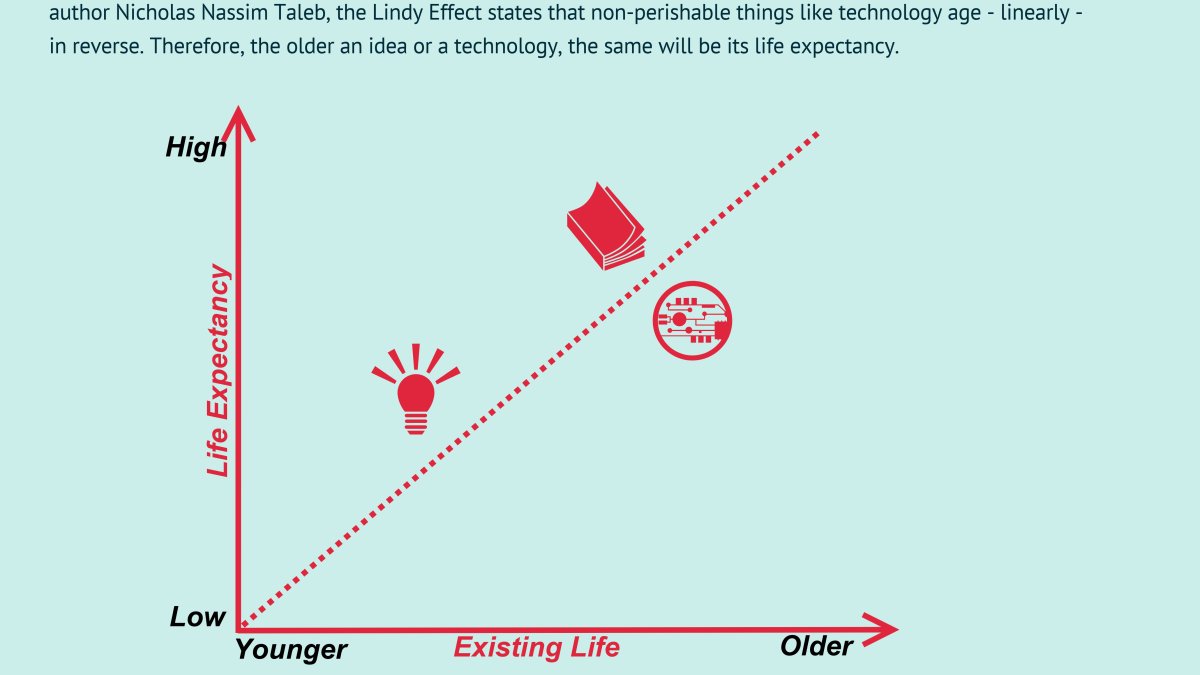 author Nicholas Nassim Taleb, the Lindy Effect states that non-perishable things like technology age - linearly - in reverse. Therefore, the older an idea or a technology, the same will be its life expectancy.

High

Life Expectancy

Low

Younger

Existing Life

Older